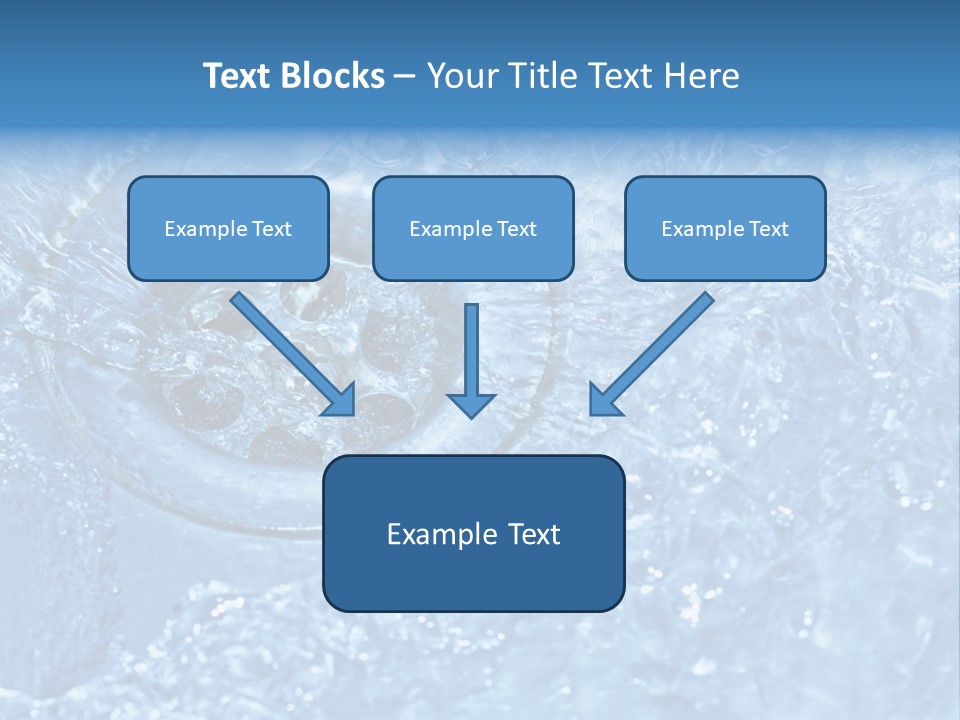 Text Blocks – Your Title Text Here

Example Text

Example Text

Example Text

Example Text